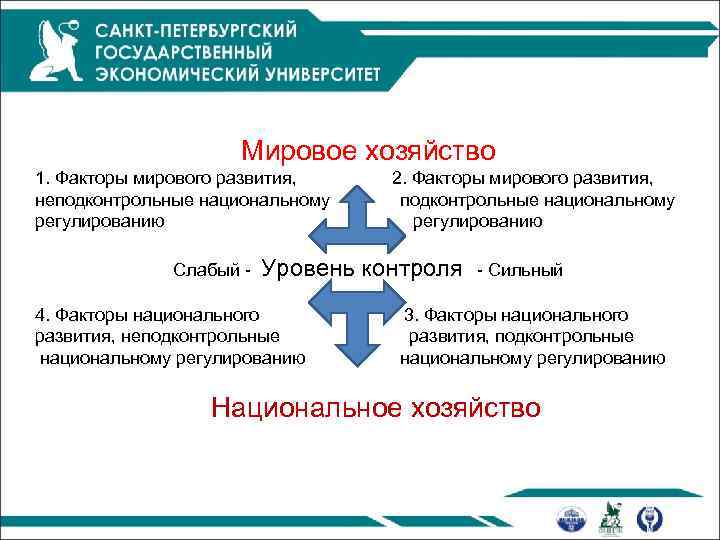 САНКТ-ПЕТЕРБУРГСКИЙ ГОСУДАРСТВЕННЫЙ ЭКОНОМИЧЕСКИЙ УНИВЕРСИТЕТ

Мировое хозяйство

1. Факторы мирового развития, неподконтрольные национальному регулированию

2. Факторы мирового развития, подконтрольные национальному регулированию

Слабый - Уровень контроля - Сильный

4. Факторы национального развития, неподконтрольные национальному регулированию

3. Факторы национального развития, подконтрольные национальному регулированию

Национальное хозяйство